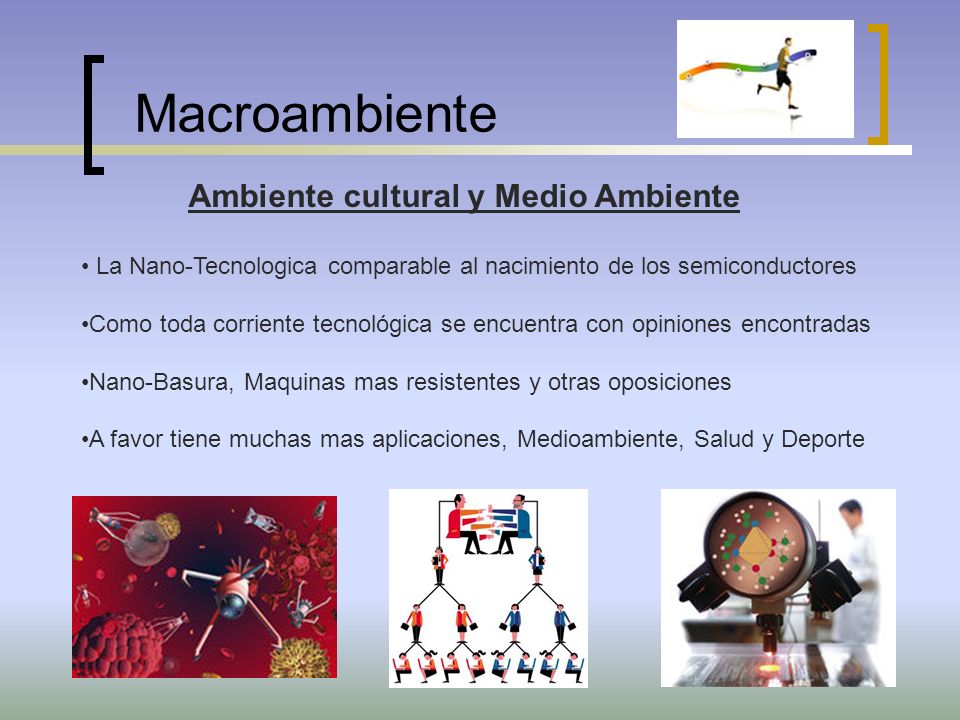 Macroambiente

Ambiente cultural y Medio Ambiente

• La Nano-Tecnologica comparable al nacimiento de los semiconductores

•Como toda corriente tecnológica se encuentra con opiniones encontradas

•Nano-Basura, Maquinas mas resistentes y otras oposiciones

•A favor tiene muchas mas aplicaciones, Medioambiente, Salud y Deporte